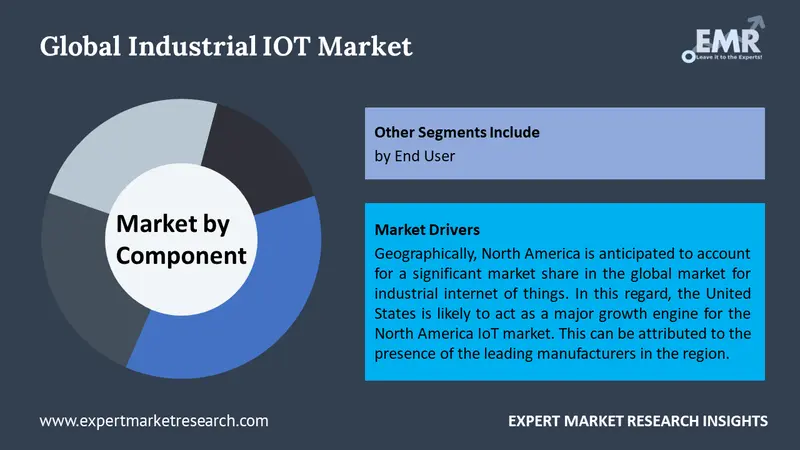 Global Industrial IOT Market

EMR
Leave it to the Experts!

Market by Component

Other Segments Include
by End User

Market Drivers
Geographically, North America is anticipated to account for a significant market share in the global market for industrial internet of things. In this regard, the United States is likely to act as a major growth engine for the North America IoT market. This can be attributed to the presence of the leading manufacturers in the region.

www.expertmarketresearch.com

EXPERT MARKET RESEARCH INSIGHTS